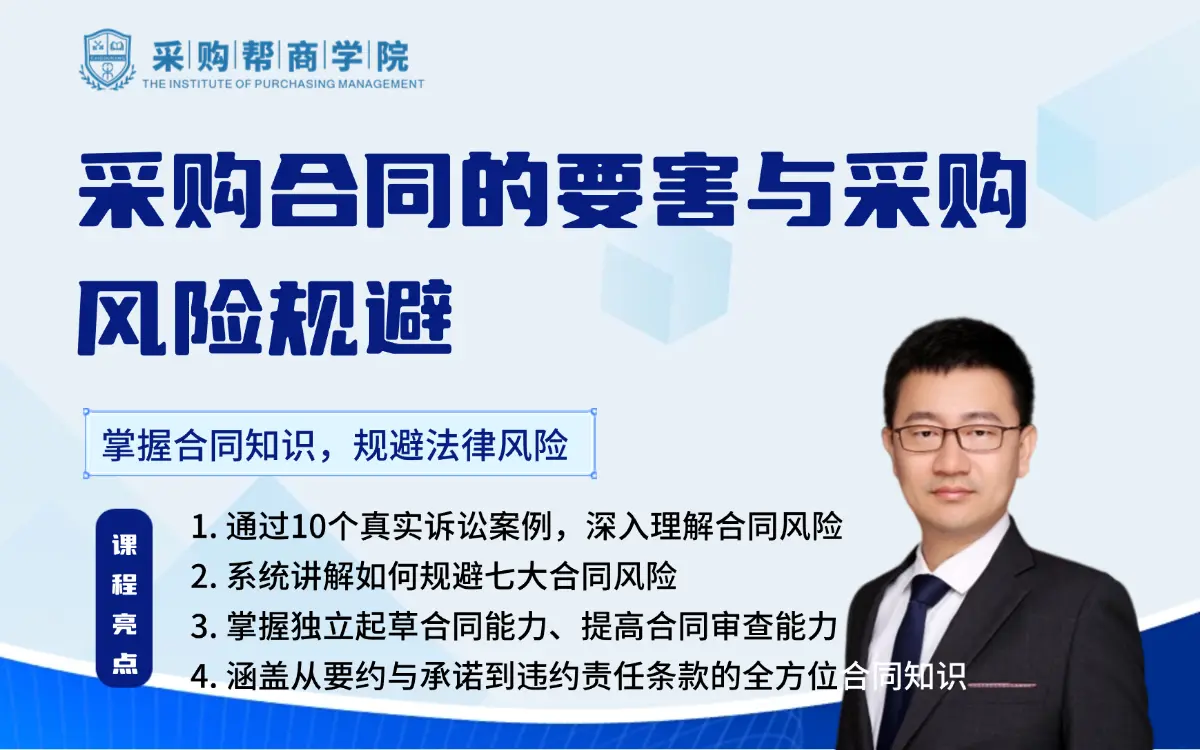 采购帮商学院
THE INSTITUTE OF PURCHASING MANAGEMENT

采购合同的要害与采购风险规避

掌握合同知识，规避法律风险

课程亮点

1. 通过10个真实诉讼案例，深入理解合同风险
2. 系统讲解如何规避七大合同风险
3. 掌握独立起草合同能力、提高合同审查能力
4. 涵盖从要约与承诺到违约责任条款的全方位合同知识